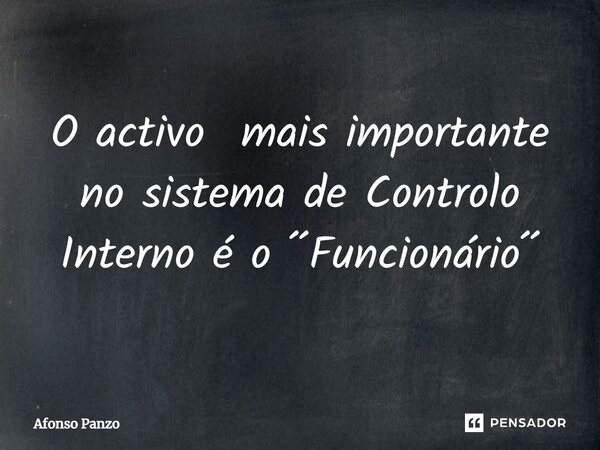 O activo mais importante no sistema de Controlo Interno é o ˝Funcionário˝

Afonso Panzo

PENSADOR